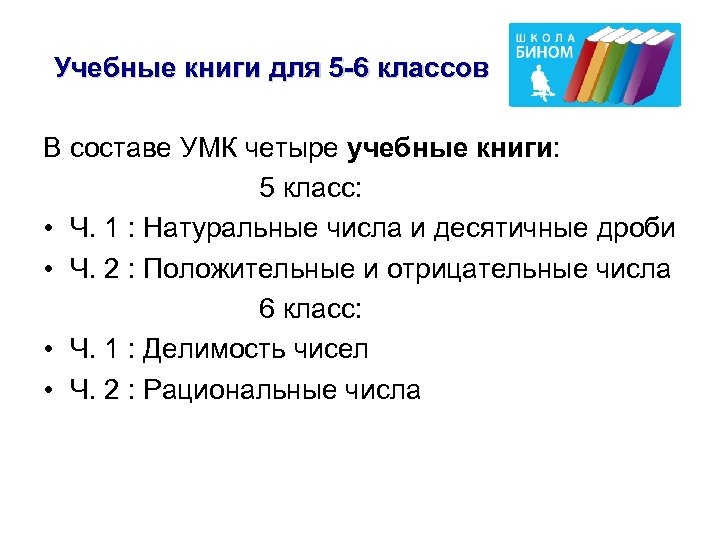 Учебные книги для 5-6 классов

ШКОЛА БИНОМ

В составе УМК четыре учебные книги:

5 класс:

• Ч. 1 : Натуральные числа и десятичные дроби
• Ч. 2 : Положительные и отрицательные числа

6 класс:

• Ч. 1 : Делимость чисел
• Ч. 2 : Рациональные числа